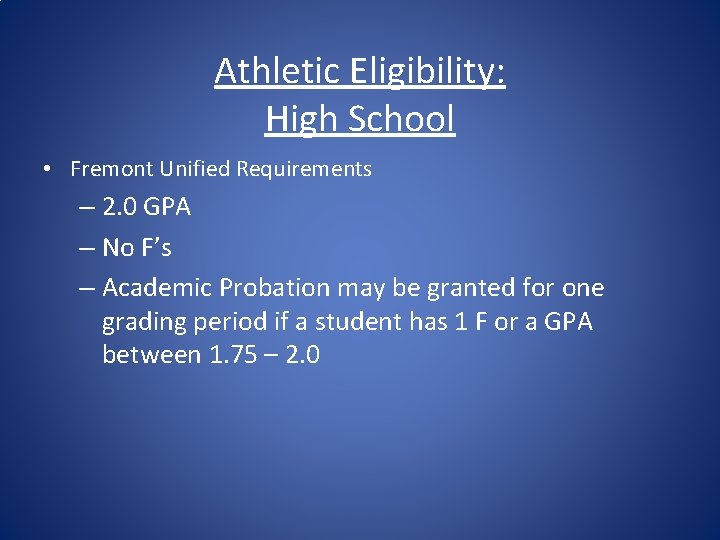 Athletic Eligibility:
High School

• Fremont Unified Requirements
– 2.0 GPA
– No F's
– Academic Probation may be granted for one grading period if a student has 1 F or a GPA between 1.75 – 2.0